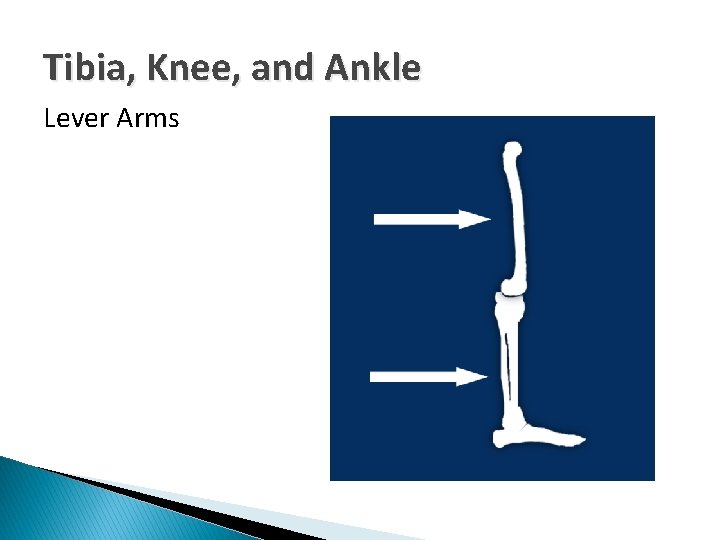 Tibia, Knee, and Ankle

Lever Arms